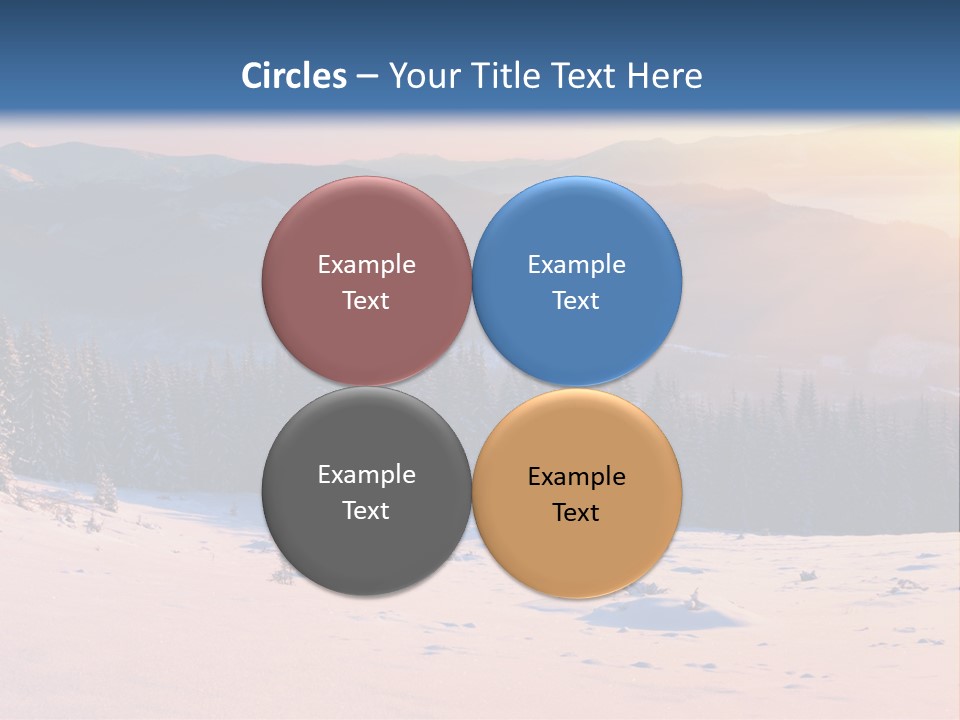 Circles – Your Title Text Here

Example Text

Example Text

Example Text

Example Text